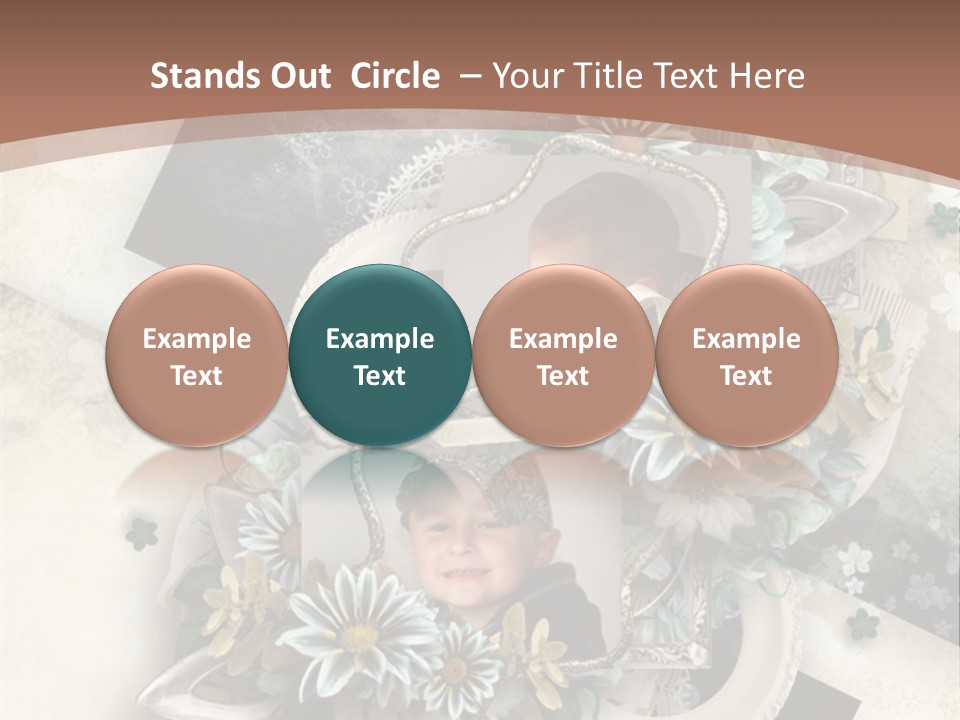 Stands Out Circle – Your Title Text Here

Example Text

Example Text

Example Text

Example Text